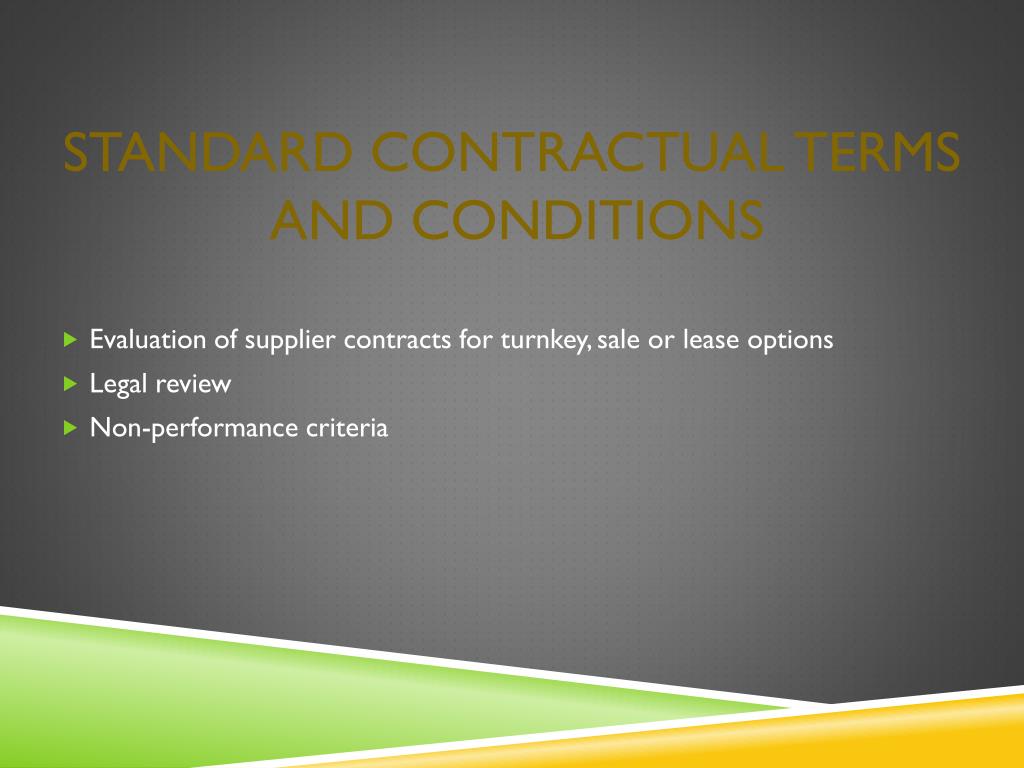 STANDARD CONTRACTUAL TERMS AND CONDITIONS

Evaluation of supplier contracts for turnkey, sale or lease options

Legal review

Non-performance criteria